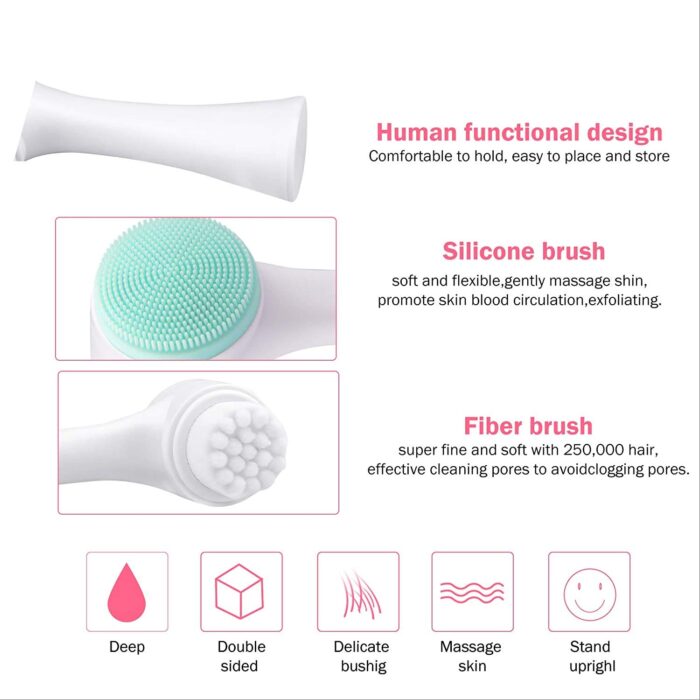 Human functional design
Comfortable to hold, easy to place and store

Silicone brush
soft and flexible,gently massage shin, promote skin blood circulation,exfoliating.

Fiber brush
super fine and soft with 250,000 hair, effective cleaning pores to avoidclogging pores.

Deep

Double sided

Delicate bushig

Massage skin

Stand uprighl